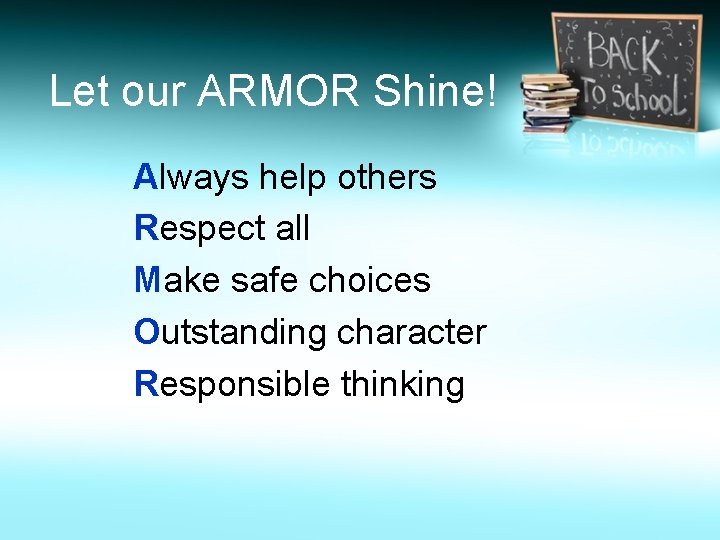 Let our ARMOR Shine!

BACK To School

Always help others
Respect all
Make safe choices
Outstanding character
Responsible thinking